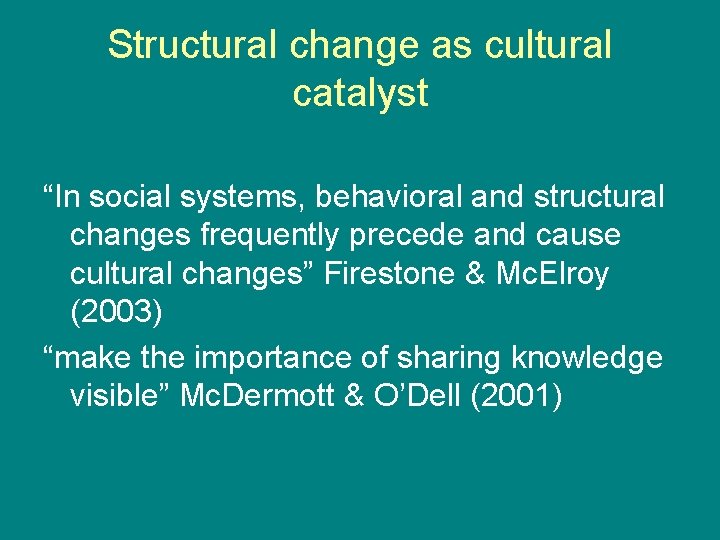 Structural change as cultural catalyst

“In social systems, behavioral and structural changes frequently precede and cause cultural changes” Firestone & McElroy (2003)

“make the importance of sharing knowledge visible” McDermott & O’Dell (2001)